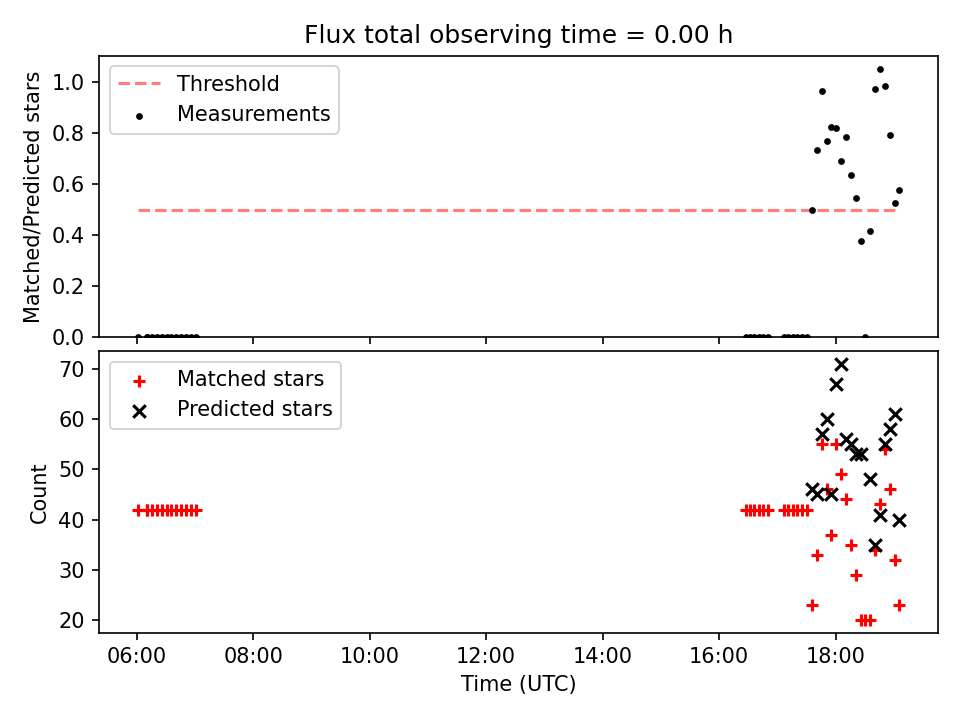 Flux total observing time = 0.00 h

Threshold
Measurements

Matched/Predicted stars

1.0
0.8
0.6
0.4
0.2
0.0

Matched stars
Predicted stars

Count

70
60
50
40
30
20

06:00
08:00
10:00
12:00
14:00
16:00
18:00

Time (UTC)